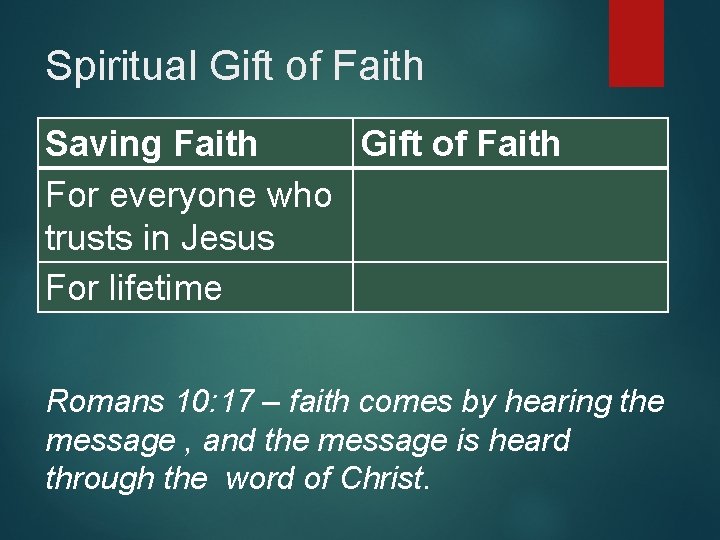 Spiritual Gift of Faith

| Saving Faith | Gift of Faith |
|---|---|
| For everyone who trusts in Jesus | |
| For lifetime | |

Romans 10:17 – faith comes by hearing the message , and the message is heard through the word of Christ.